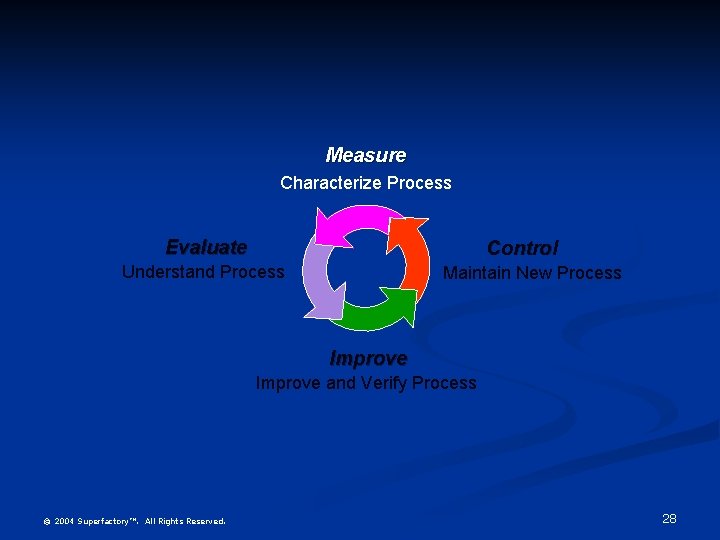 Measure
Characterize Process

Evaluate
Understand Process

Control
Maintain New Process

Improve
Improve and Verify Process

© 2004 Superfactory™. All Rights Reserved.

28